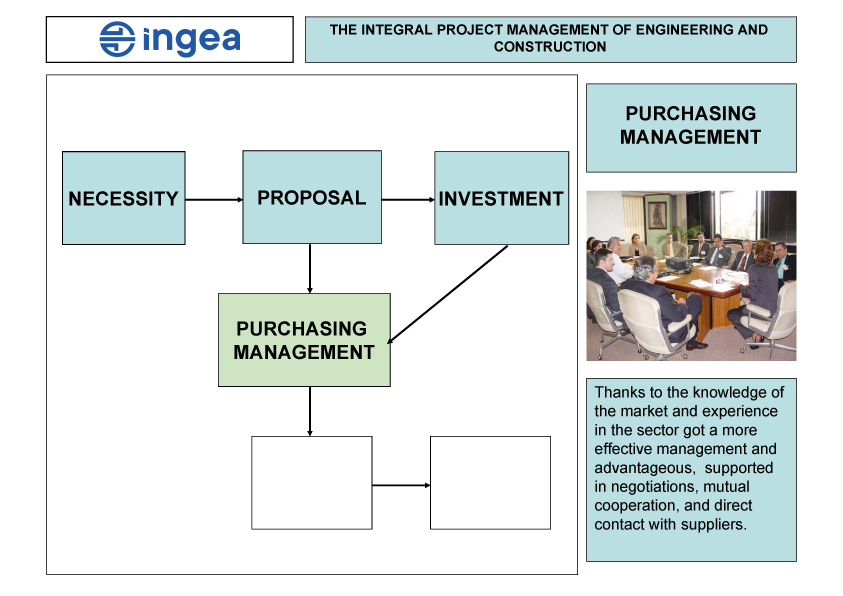 ingea

THE INTEGRAL PROJECT MANAGEMENT OF ENGINEERING AND CONSTRUCTION

NECESSITY

PROPOSAL

INVESTMENT

PURCHASING MANAGEMENT

PURCHASING MANAGEMENT

Thanks to the knowledge of the market and experience in the sector got a more effective management and advantageous, supported in negotiations, mutual cooperation, and direct contact with suppliers.